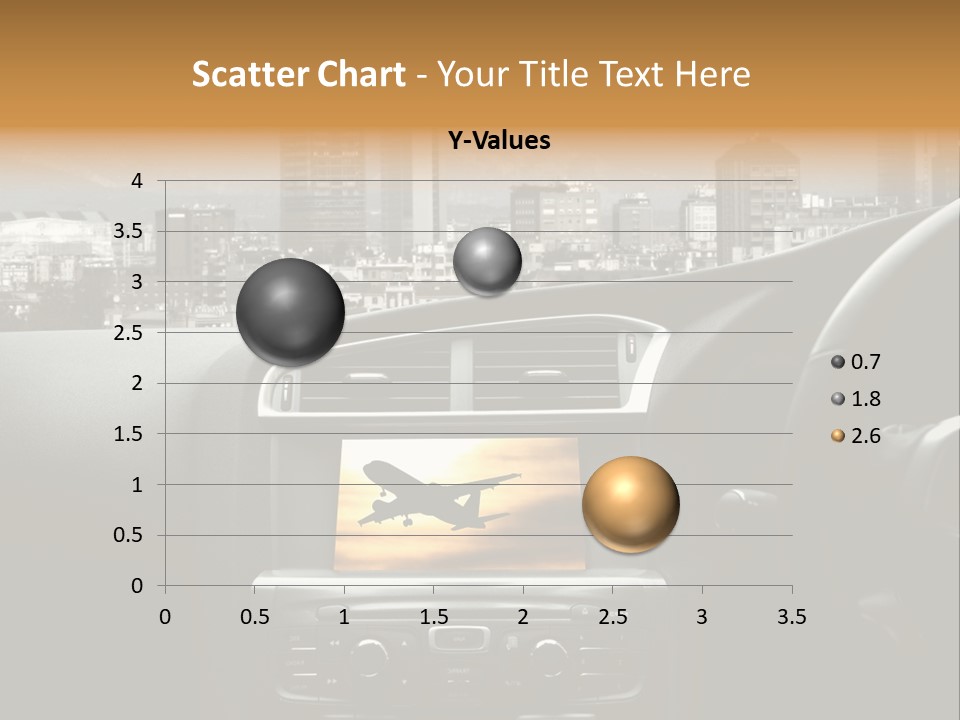 Scatter Chart - Your Title Text Here

Y-Values

4
3.5
3
2.5
2
1.5
1
0.5
0

0 0.5 1 1.5 2 2.5 3 3.5

0.7
1.8
2.6